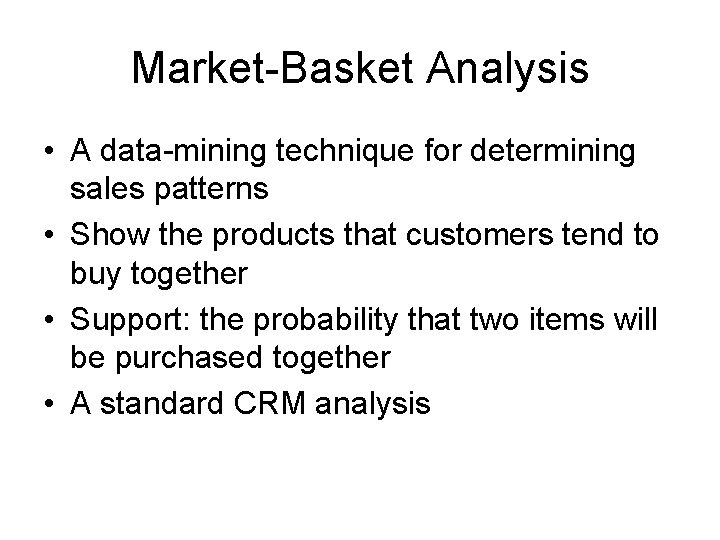 Market-Basket Analysis

• A data-mining technique for determining sales patterns
• Show the products that customers tend to buy together
• Support: the probability that two items will be purchased together
• A standard CRM analysis